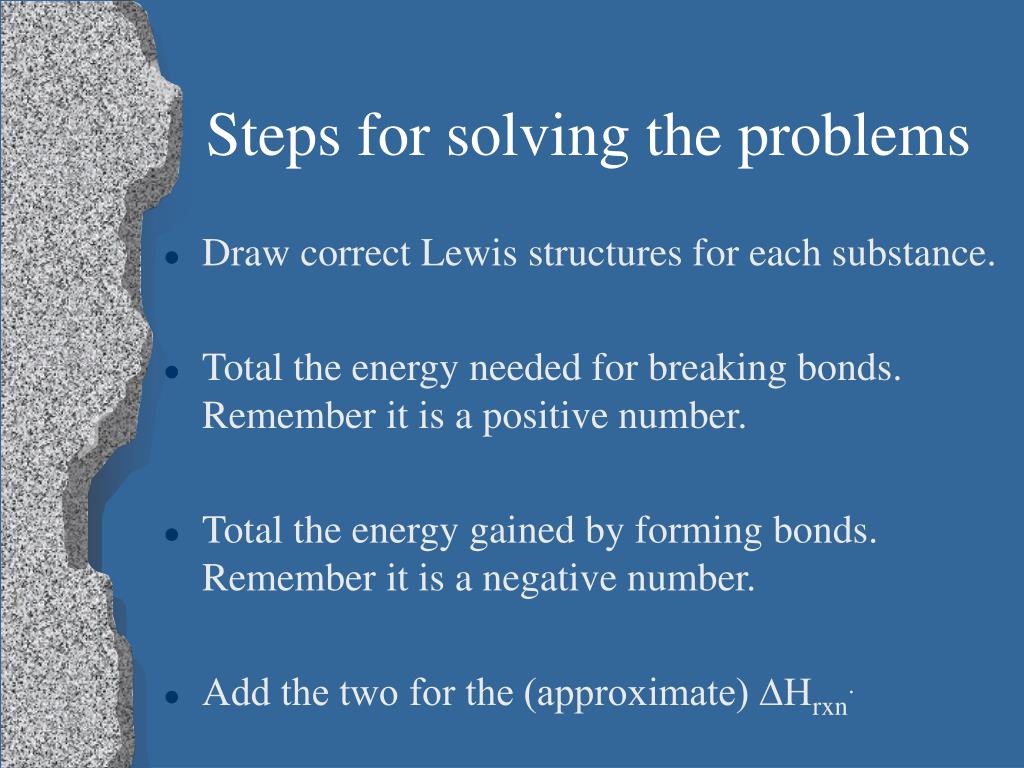 Steps for solving the problems

- Draw correct Lewis structures for each substance.

- Total the energy needed for breaking bonds. Remember it is a positive number.

- Total the energy gained by forming bonds. Remember it is a negative number.

- Add the two for the (approximate) $\Delta H_{rxn}$.